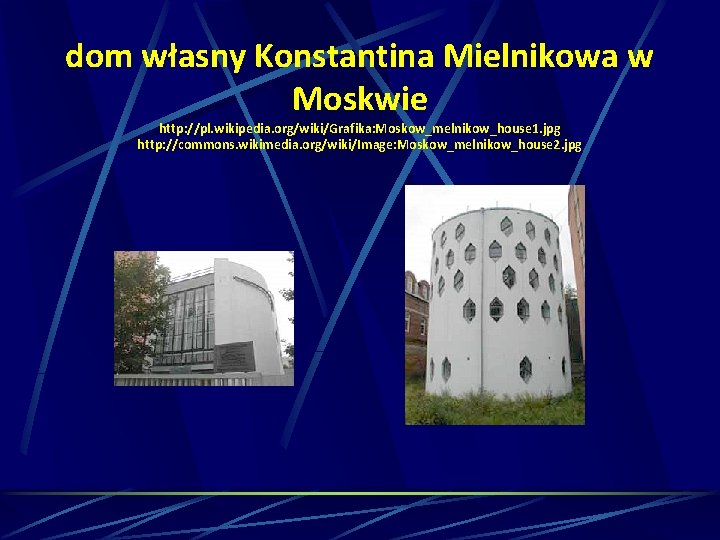 dom własny Konstantina Mielnikowa w Moskwie

http://pl.wikipedia.org/wiki/Grafika:Moskow_melnikow_house1.jpg
http://commons.wikimedia.org/wiki/Image:Moskow_melnikow_house2.jpg